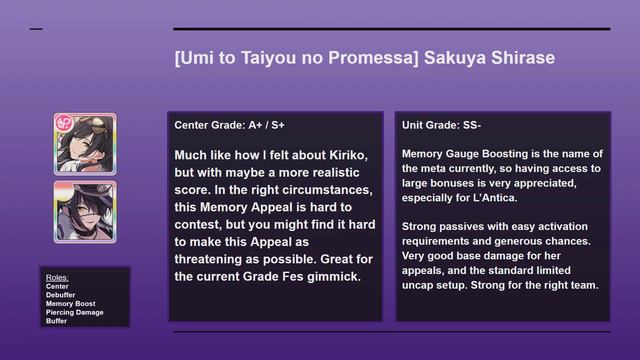 [Umi to Taiyou no Promessa] Sakuya Shirase

Roles:
Center
Debuffer
Memory Boost
Piercing Damage
Buffer

Center Grade: A+ / S+

Much like how I felt about Kiriko, but with maybe a more realistic score. In the right circumstances, this Memory Appeal is hard to contest, but you might find it hard to make this Appeal as threatening as possible. Great for the current Grade Fes gimmick.

Unit Grade: SS-

Memory Gauge Boosting is the name of the meta currently, so having access to large bonuses is very appreciated, especially for L'Antica.

Strong passives with easy activation requirements and generous chances. Very good base damage for her appeals, and the standard limited uncap setup. Strong for the right team.